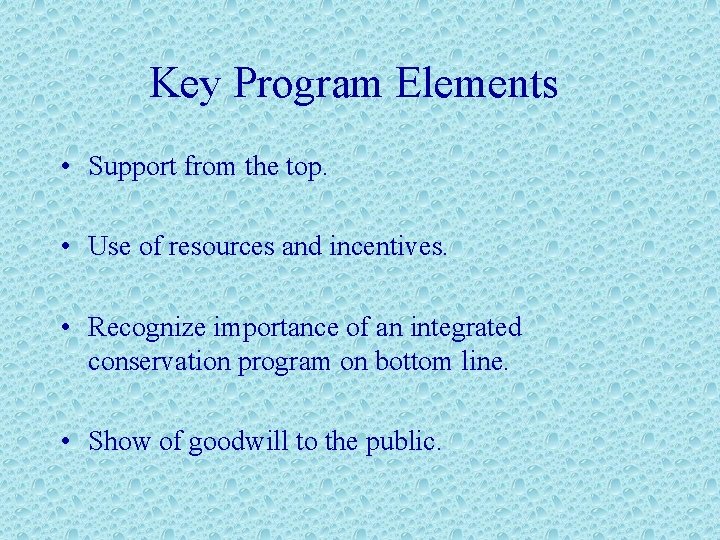 Key Program Elements

• Support from the top.

• Use of resources and incentives.

• Recognize importance of an integrated conservation program on bottom line.

• Show of goodwill to the public.